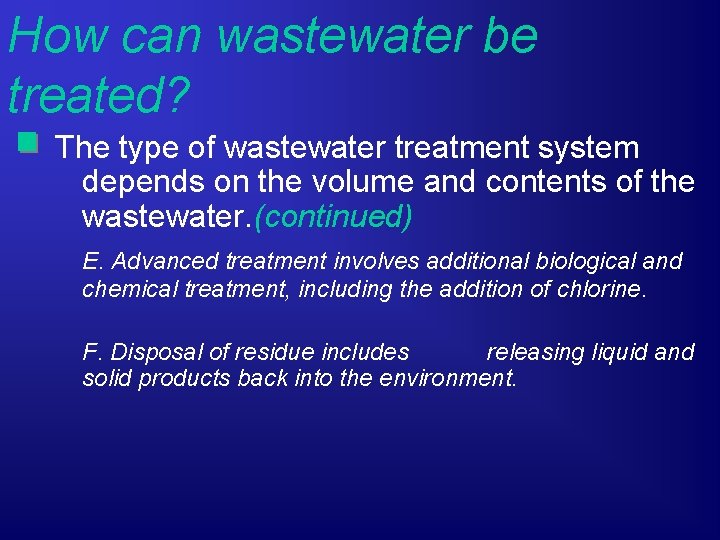 How can wastewater be treated?

The type of wastewater treatment system depends on the volume and contents of the wastewater.(continued)

E. Advanced treatment involves additional biological and chemical treatment, including the addition of chlorine.

F. Disposal of residue includes releasing liquid and solid products back into the environment.